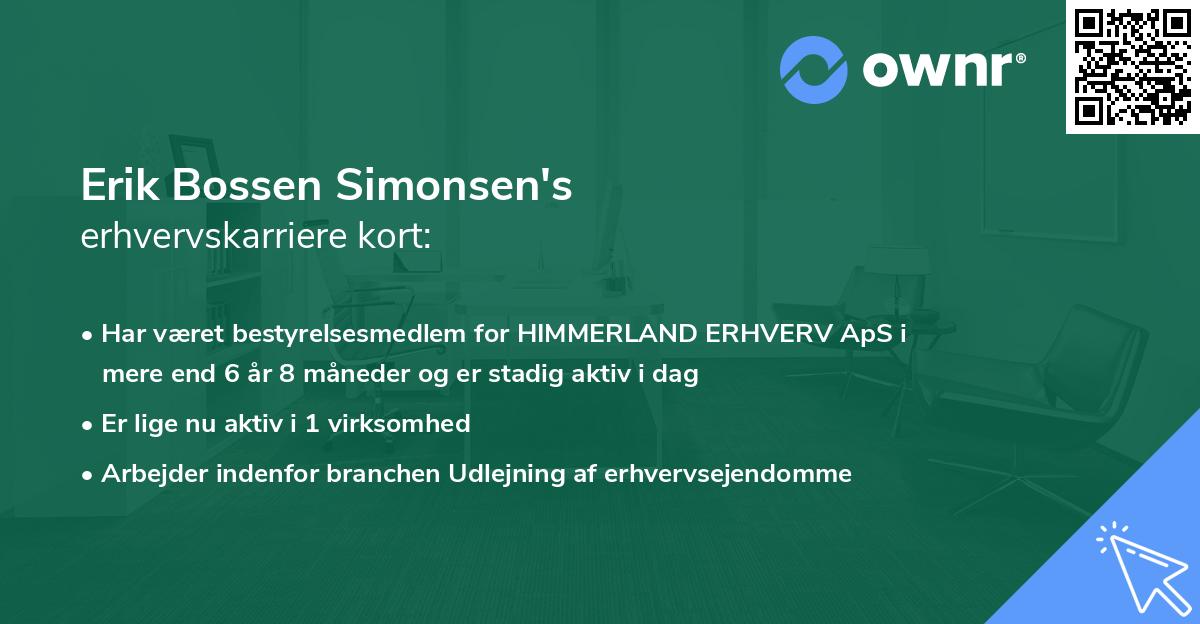 ownr®

Erik Bossen Simonsen's
erhvervskarriere kort:

• Har været bestyrelsesmedlem for HIMMERLAND ERHVERV ApS i mere end 6 år 8 måneder og er stadig aktiv i dag
• Er lige nu aktiv i 1 virksomhed
• Arbejder indenfor branchen Udlejning af erhvervsejendomme